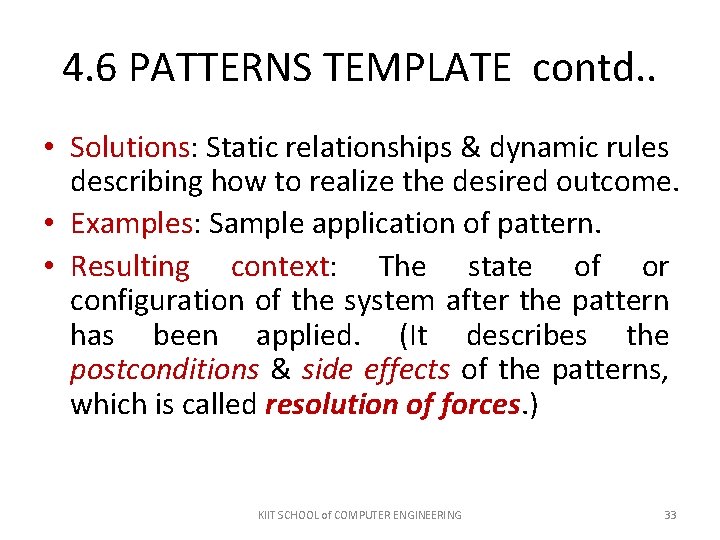 4.6 PATTERNS TEMPLATE contd..

• Solutions: Static relationships & dynamic rules describing how to realize the desired outcome.

• Examples: Sample application of pattern.

• Resulting context: The state of or configuration of the system after the pattern has been applied. (It describes the postconditions & side effects of the patterns, which is called resolution of forces.)

KIIT SCHOOL of COMPUTER ENGINEERING

33